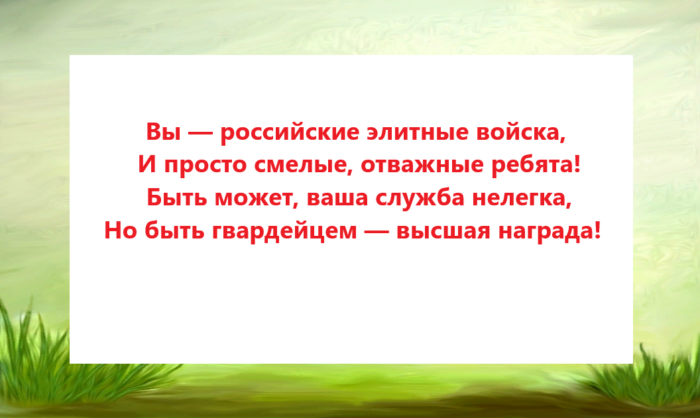 Вы — российские элитные войска,
И просто смелые, отважные ребята!
Быть может, ваша служба нелегка,
Но быть гвардейцем — высшая награда!